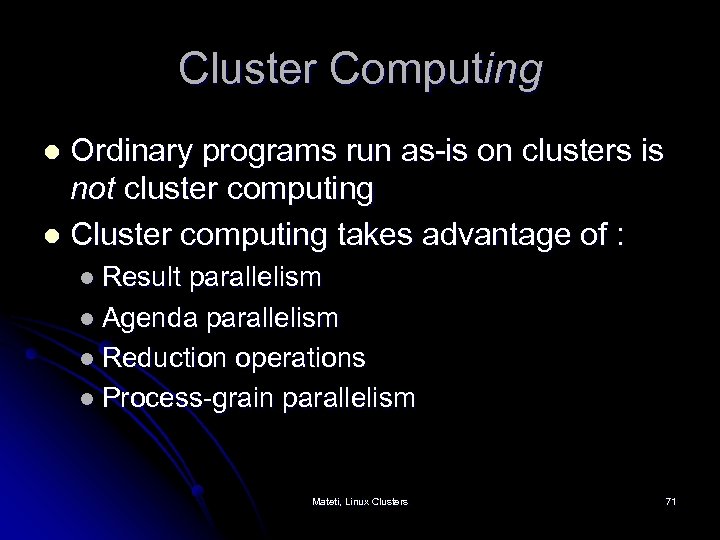 Cluster Computing

- Ordinary programs run as-is on clusters is not cluster computing
- Cluster computing takes advantage of :
  - Result parallelism
  - Agenda parallelism
  - Reduction operations
  - Process-grain parallelism

Mateti, Linux Clusters

71